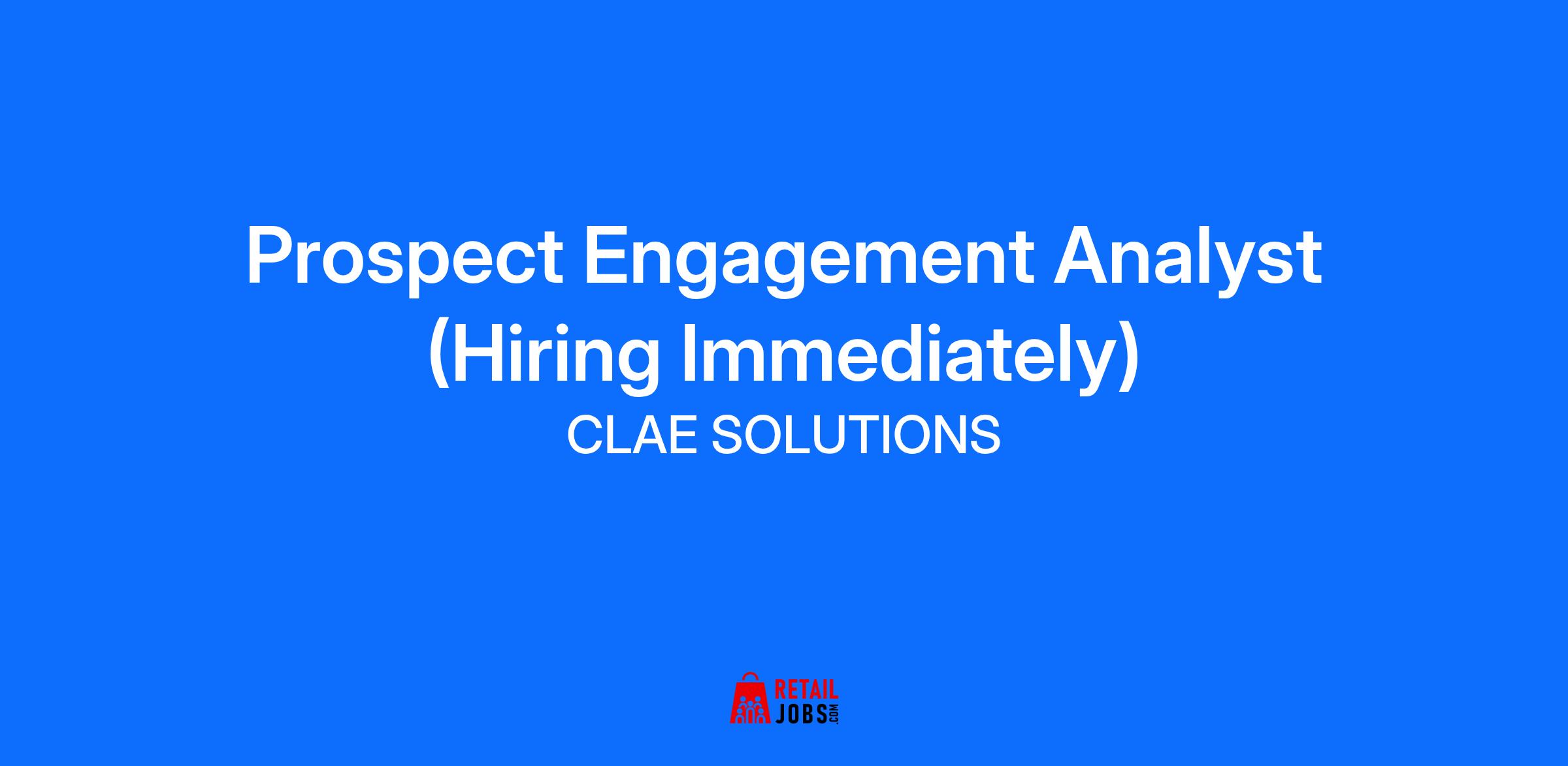 Prospect Engagement Analyst (Hiring Immediately)
CLAE SOLUTIONS

RETAIL
JOBS.COM